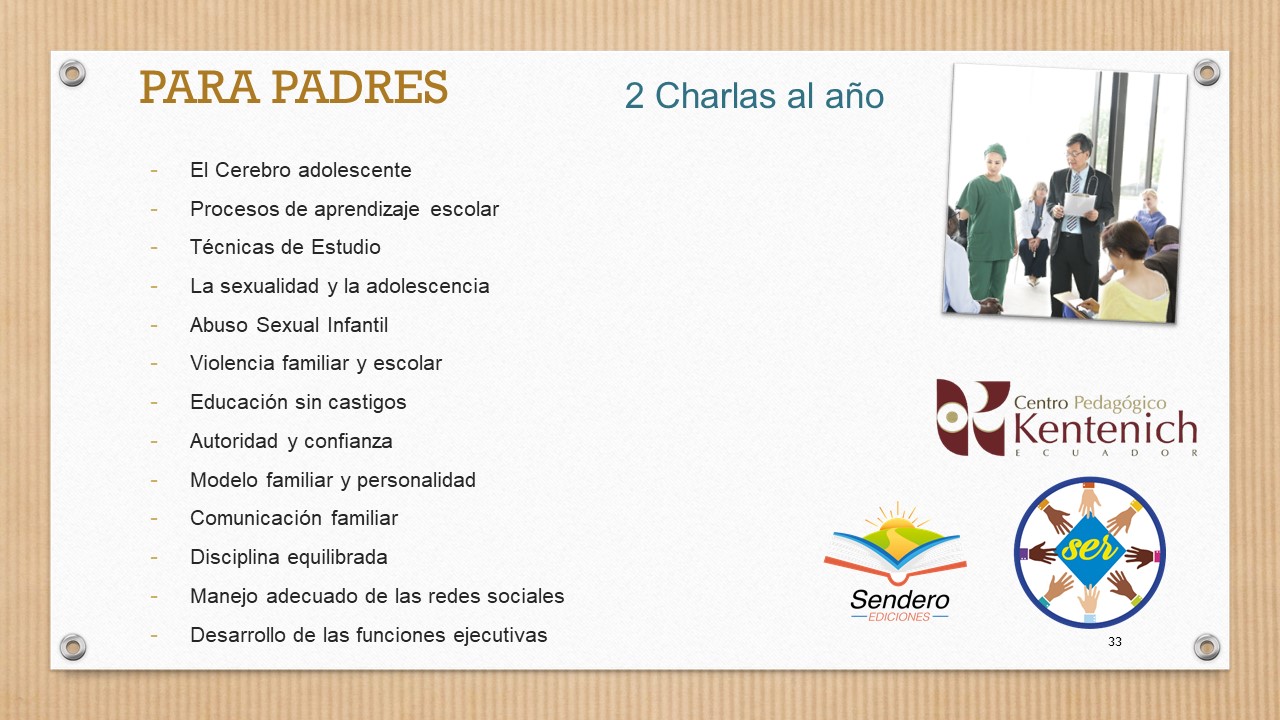 PARA PADRES

2 Charlas al año

- El Cerebro adolescente
- Procesos de aprendizaje escolar
- Técnicas de Estudio
- La sexualidad y la adolescencia
- Abuso Sexual Infantil
- Violencia familiar y escolar
- Educación sin castigos
- Autoridad y confianza
- Modelo familiar y personalidad
- Comunicación familiar
- Disciplina equilibrada
- Manejo adecuado de las redes sociales
- Desarrollo de las funciones ejecutivas

Centro Pedagógico Kentenich ECUADOR

Sendero EDICIONES

ser

33